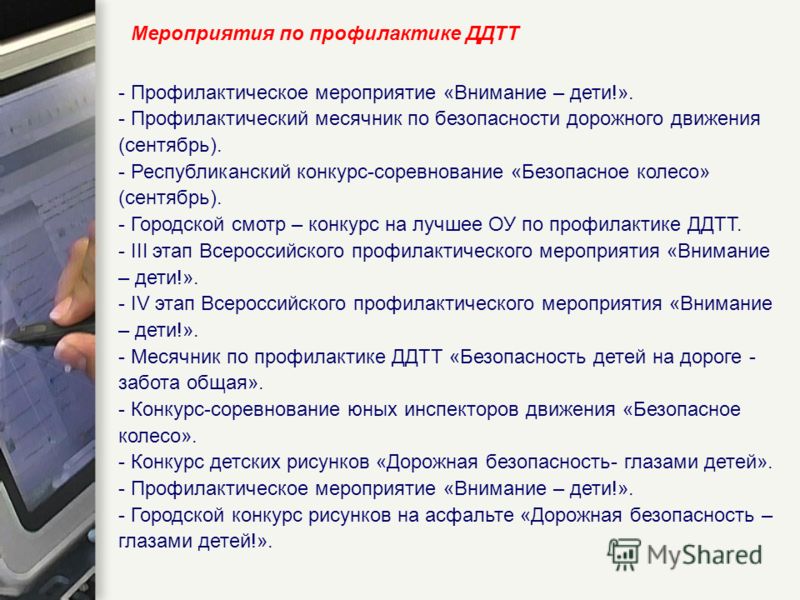 Мероприятия по профилактике ДДТТ

- Профилактическое мероприятие «Внимание – дети!».
- Профилактический месячник по безопасности дорожного движения (сентябрь).
- Республиканский конкурс-соревнование «Безопасное колесо» (сентябрь).
- Городской смотр – конкурс на лучшее ОУ по профилактике ДДТТ.
- III этап Всероссийского профилактического мероприятия «Внимание – дети!».
- IV этап Всероссийского профилактического мероприятия «Внимание – дети!».
- Месячник по профилактике ДДТТ «Безопасность детей на дороге - забота общая».
- Конкурс-соревнование юных инспекторов движения «Безопасное колесо».
- Конкурс детских рисунков «Дорожная безопасность- глазами детей».
- Профилактическое мероприятие «Внимание – дети!».
- Городской конкурс рисунков на асфальте «Дорожная безопасность – глазами детей!».

MyShared